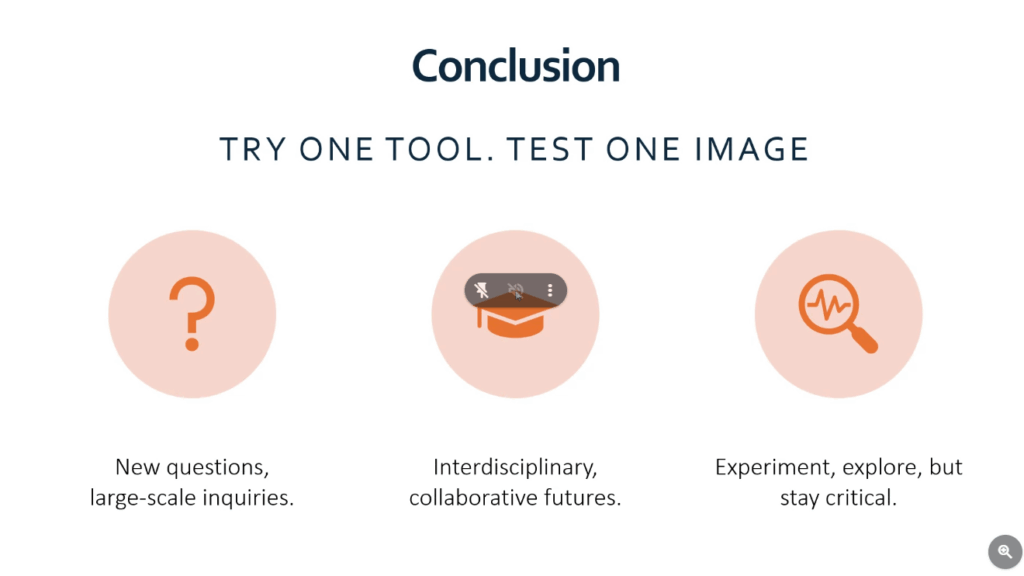 Conclusion

TRY ONE TOOL. TEST ONE IMAGE

?

New questions, large-scale inquiries.

Interdisciplinary, collaborative futures.

Experiment, explore, but stay critical.